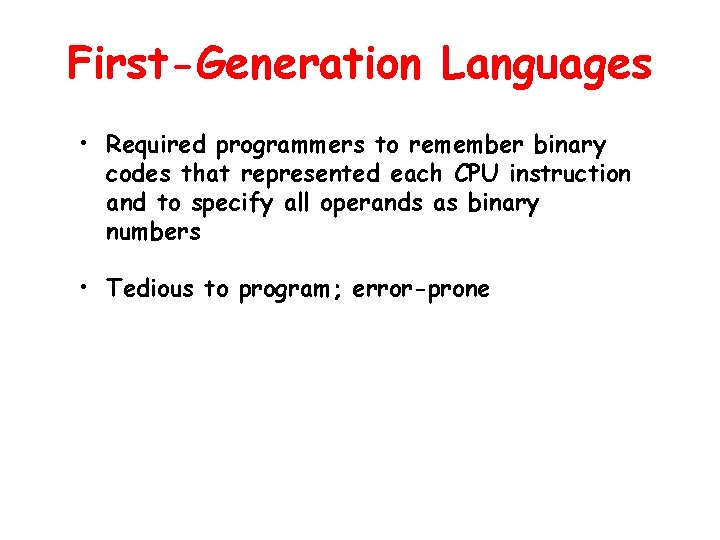 First-Generation Languages

• Required programmers to remember binary codes that represented each CPU instruction and to specify all operands as binary numbers

• Tedious to program; error-prone